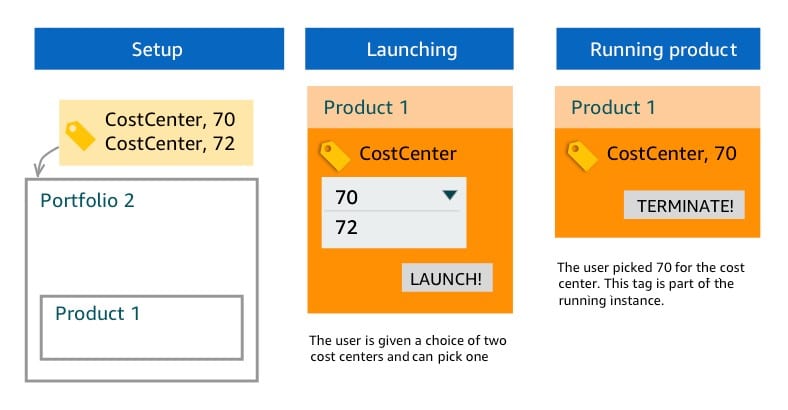 Setup

CostCenter, 70
CostCenter, 72

Portfolio 2

Product 1

Launching

Product 1

CostCenter

70

72

LAUNCH!

The user is given a choice of two cost centers and can pick one

Running product

Product 1

CostCenter, 70

TERMINATE!

The user picked 70 for the cost center. This tag is part of the running instance.